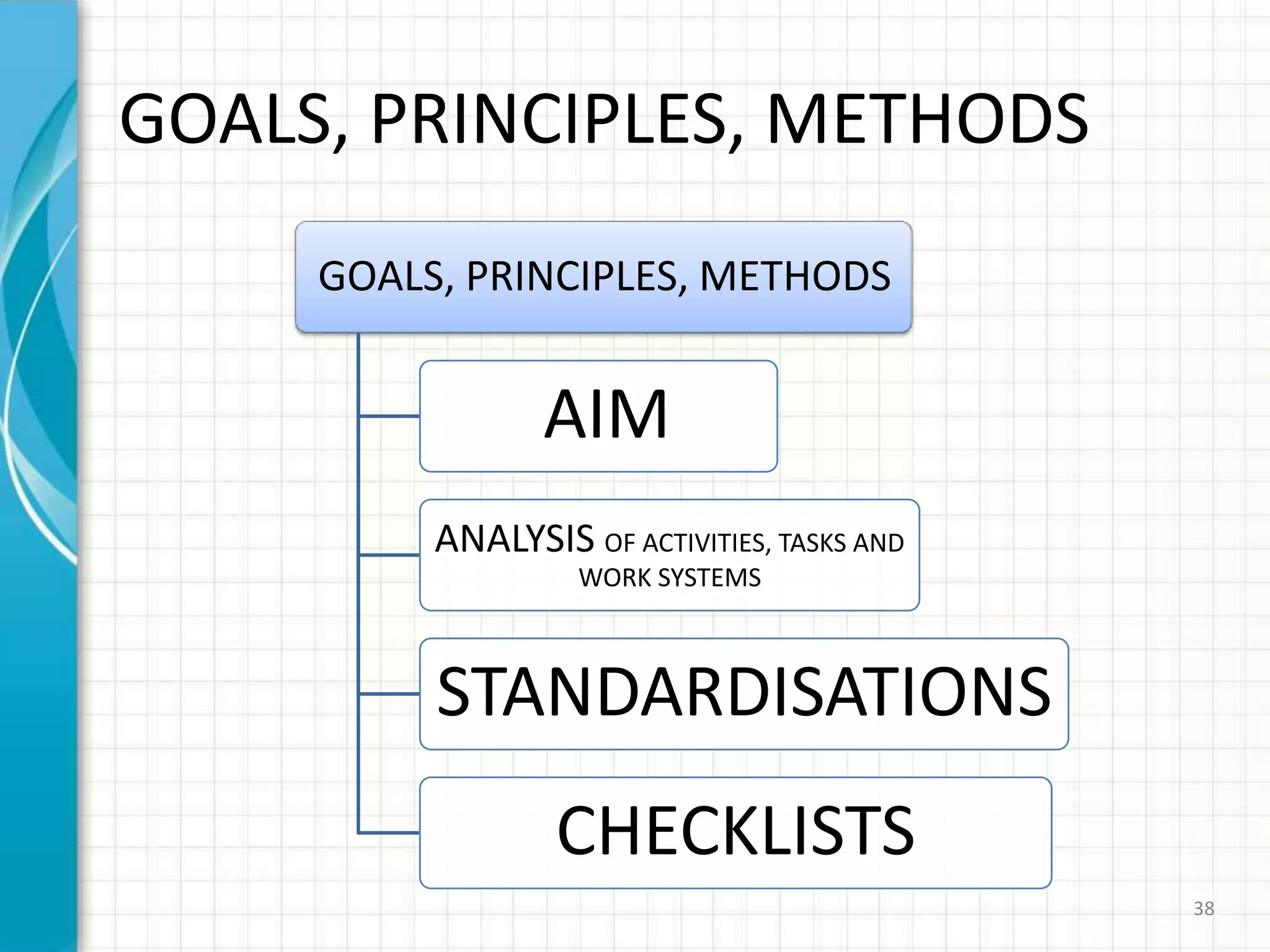 GOALS, PRINCIPLES, METHODS

GOALS, PRINCIPLES, METHODS

AIM

ANALYSIS OF ACTIVITIES, TASKS AND WORK SYSTEMS

STANDARDISATIONS

CHECKLISTS

38